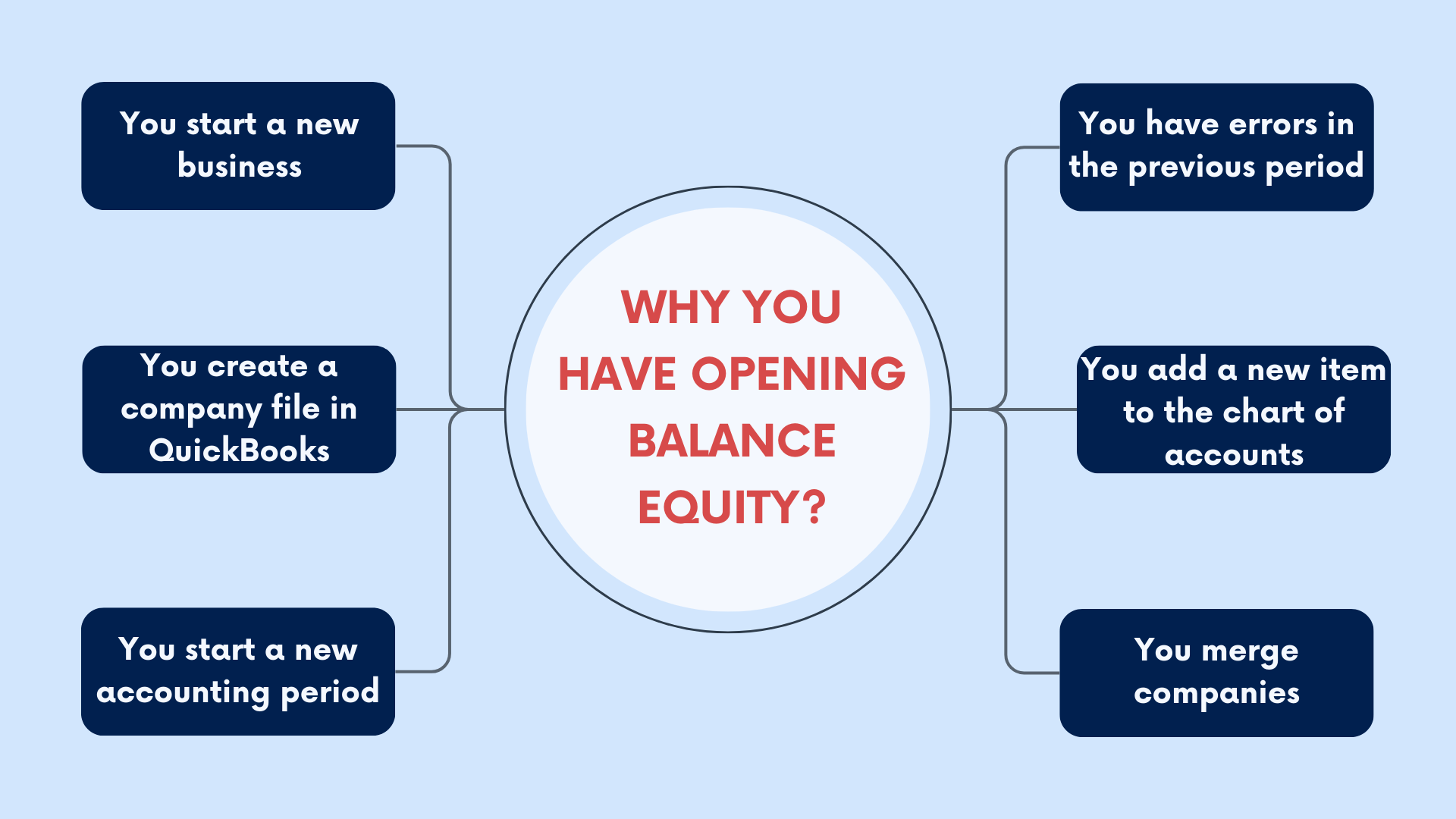 WHY YOU HAVE OPENING BALANCE EQUITY?

You start a new business

You create a company file in QuickBooks

You start a new accounting period

You have errors in the previous period

You add a new item to the chart of accounts

You merge companies